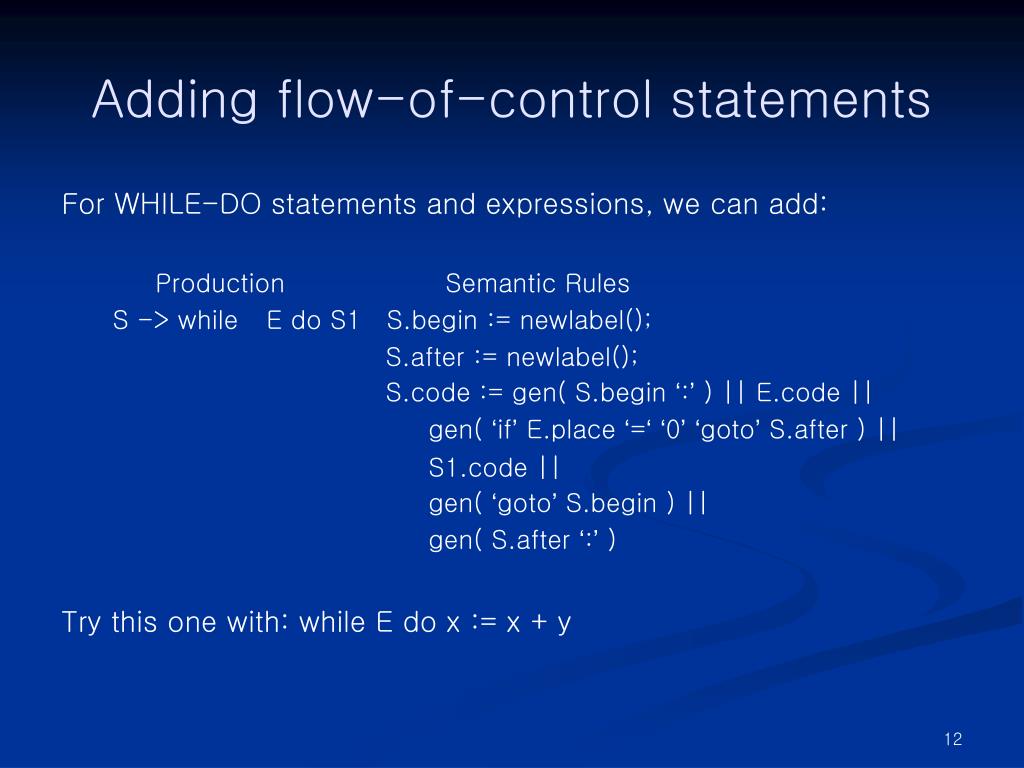 Adding flow-of-control statements

For WHILE-DO statements and expressions, we can add:

Production Semantic Rules
S -> while E do S1 S.begin := newlabel();
S.after := newlabel();
S.code := gen( S.begin ‘:’ ) || E.code ||
gen( ‘if’ E.place ‘=‘ ‘0’ ‘goto’ S.after ) ||
S1.code ||
gen( ‘goto’ S.begin ) ||
gen( S.after ‘:’ )

Try this one with: while E do x := x + y

12